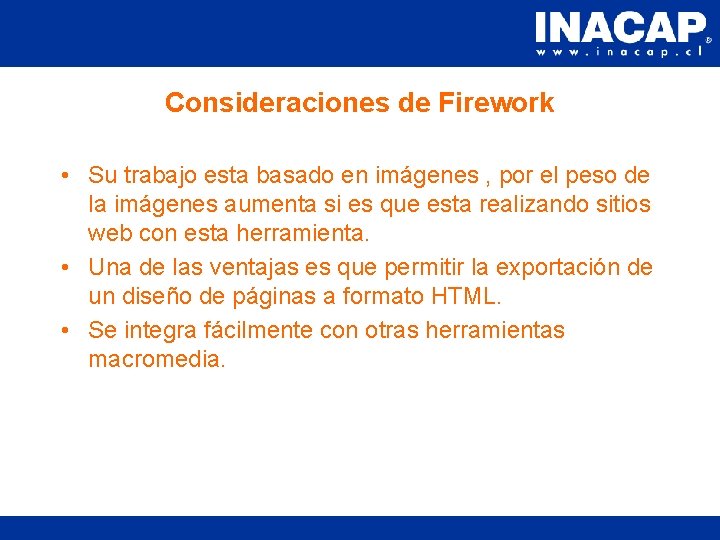 INACAP®
www.inacap.cl

Consideraciones de Firework

• Su trabajo esta basado en imágenes , por el peso de la imágenes aumenta si es que esta realizando sitios web con esta herramienta.
• Una de las ventajas es que permitir la exportación de un diseño de páginas a formato HTML.
• Se integra fácilmente con otras herramientas macromedia.